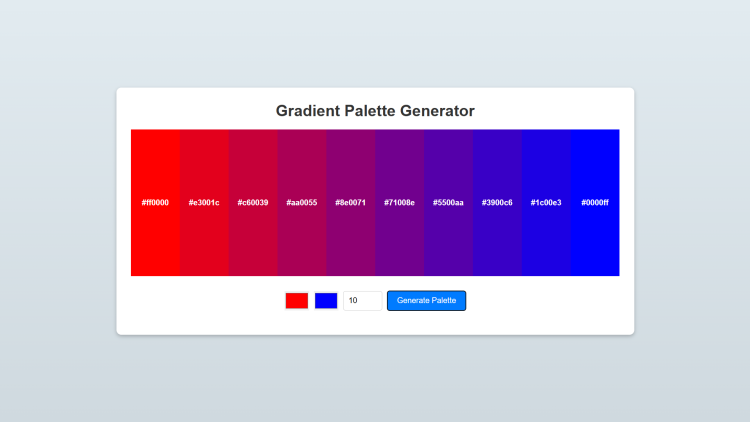 Gradient Palette Generator

#ff0000 #e3001c #c60039 #aa0055 #8e0071 #71008e #5500aa #3900c6 #1c00e3 #0000ff

10 Generate Palette